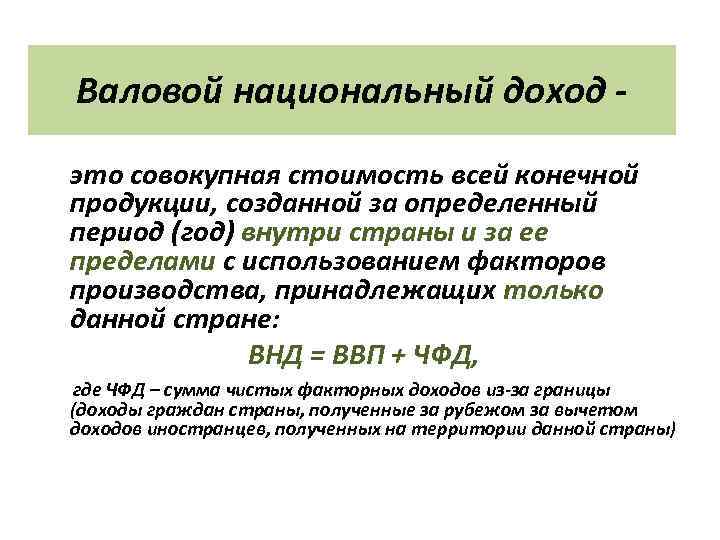 Валовой национальный доход -

это совокупная стоимость всей конечной продукции, созданной за определенный период (год) внутри страны и за ее пределами с использованием факторов производства, принадлежащих только данной стране:

ВНД = ВВП + ЧФД,

где ЧФД – сумма чистых факторных доходов из-за границы (доходы граждан страны, полученные за рубежом за вычетом доходов иностранцев, полученных на территории данной страны)